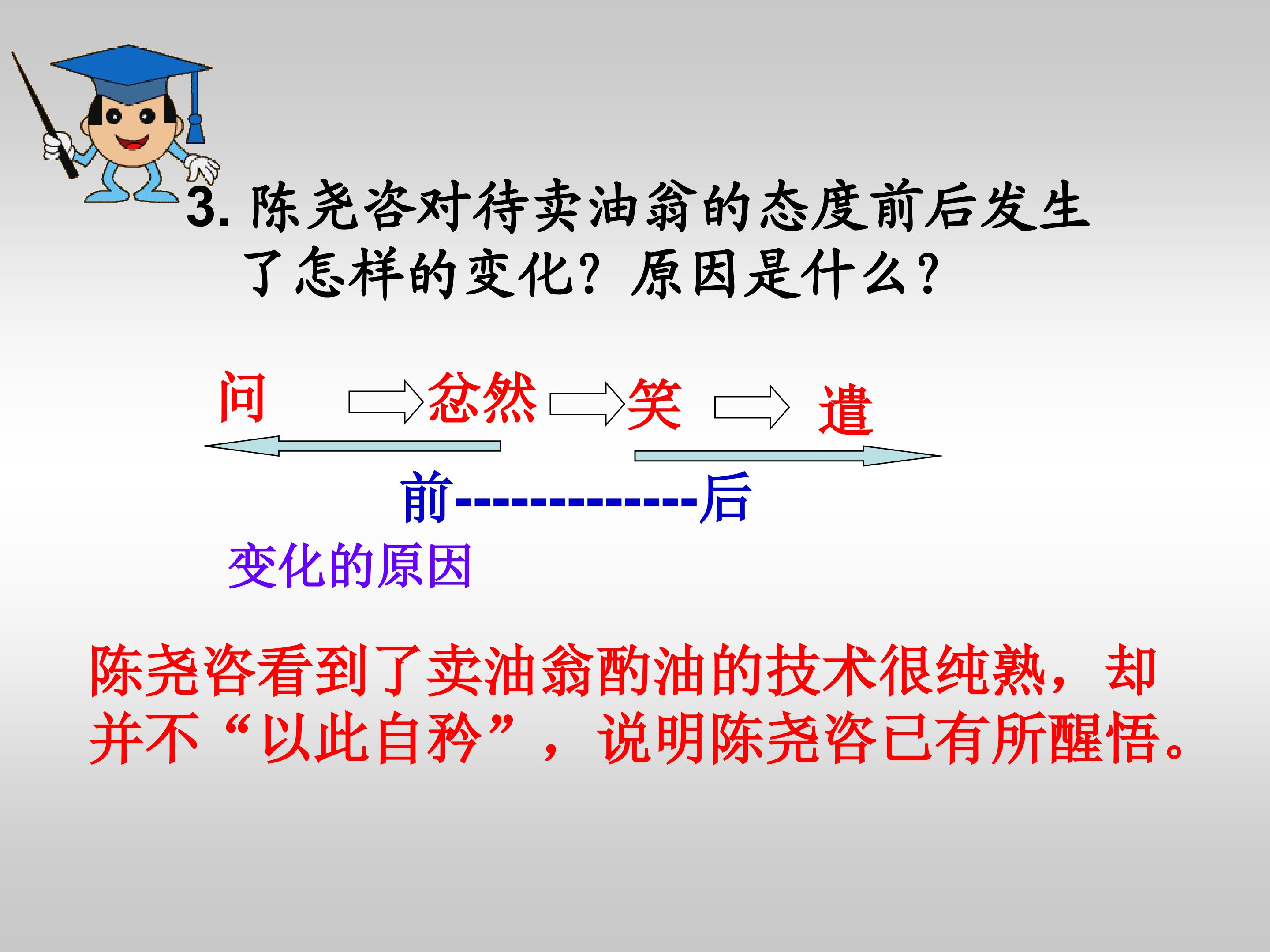 3. 陈尧咨对待卖油翁的态度前后发生了怎样的变化？原因是什么？

问 忿然 笑 遣

前-------------后

变化的原因

陈尧咨看到了卖油翁酌油的技术很纯熟，却并不“以此自矜”，说明陈尧咨已有所醒悟。